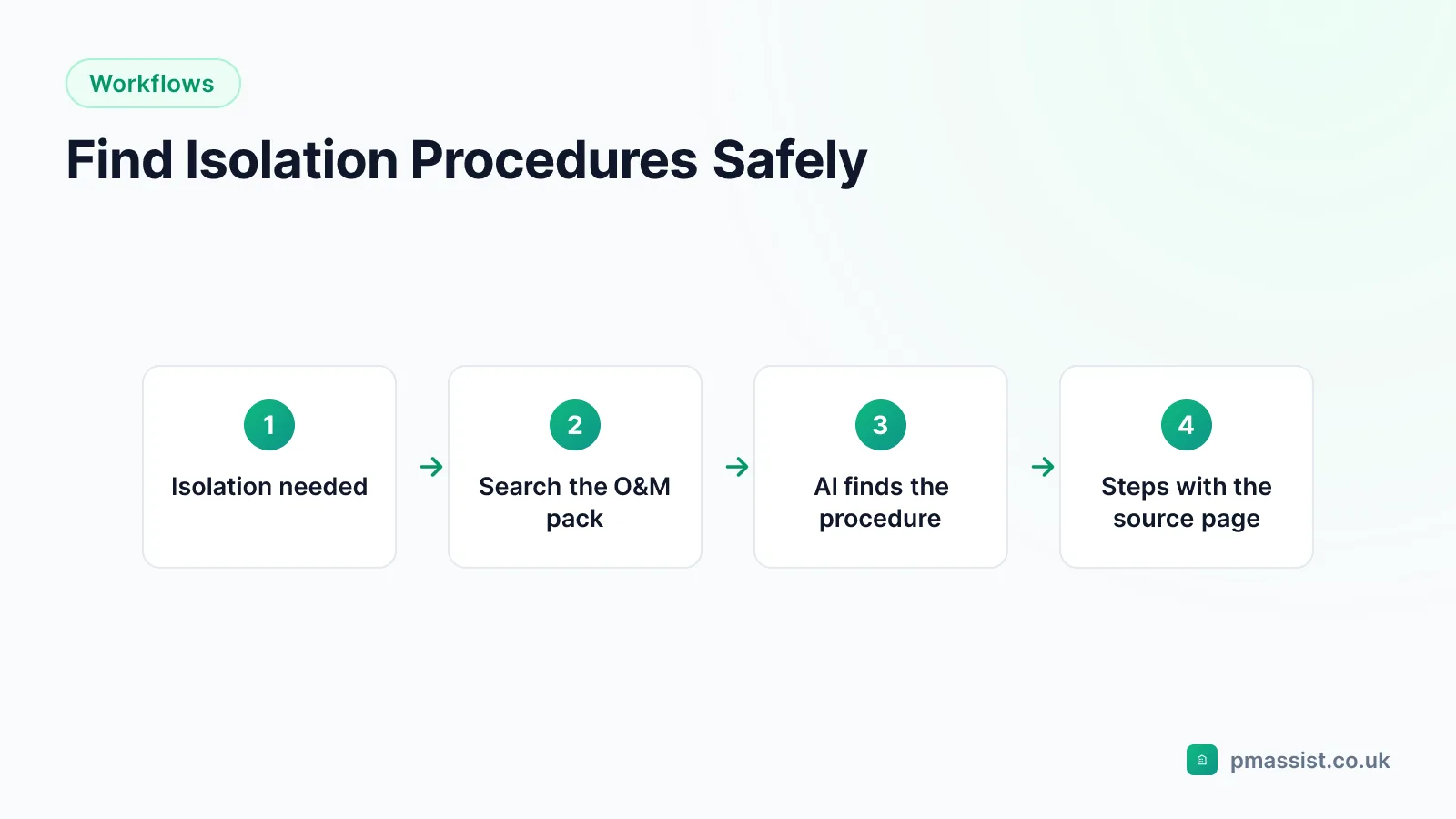 Workflows

Find Isolation Procedures Safely

1
Isolation needed

→

2
Search the O&M pack

→

3
AI finds the procedure

→

4
Steps with the source page

pmassist.co.uk